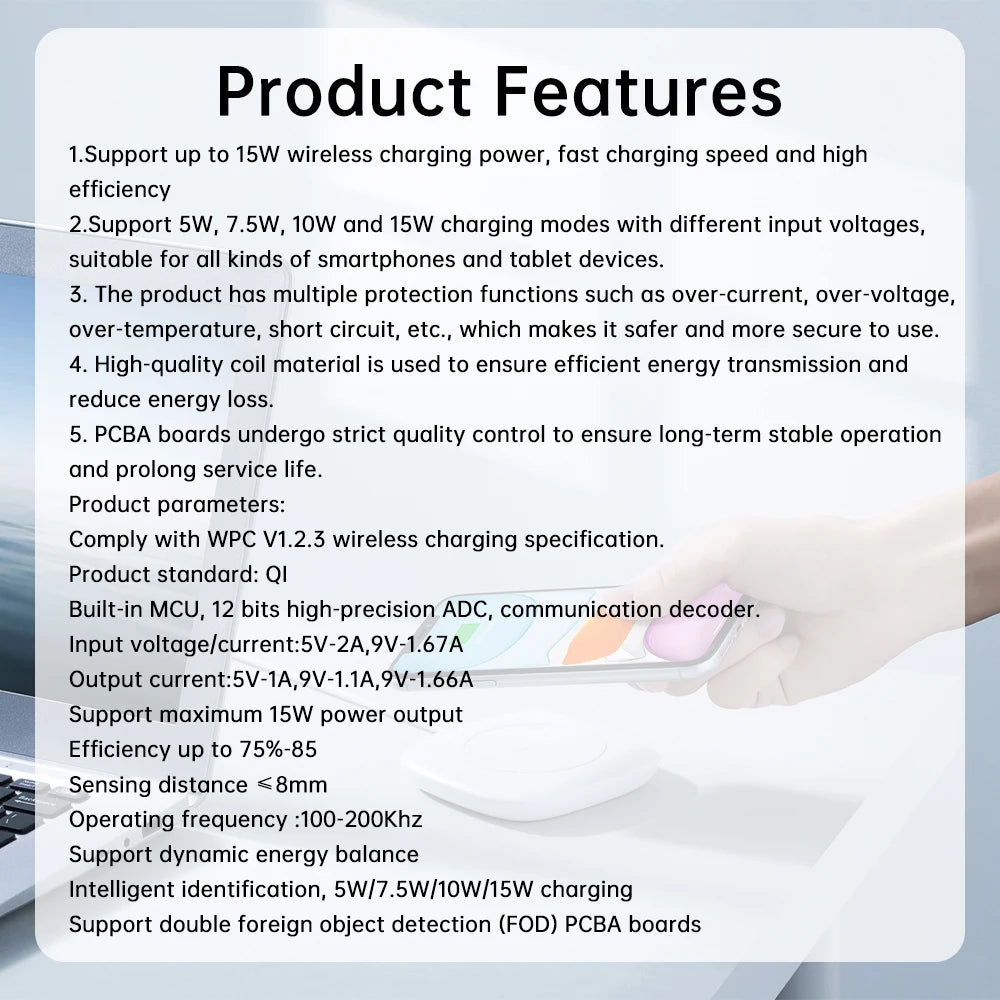 Product Features

1.Support up to 15W wireless charging power, fast charging speed and high efficiency

2.Support 5W, 7.5W, 10W and 15W charging modes with different input voltages, suitable for all kinds of smartphones and tablet devices.

3. The product has multiple protection functions such as over-current, over-voltage, over-temperature, short circuit, etc., which makes it safer and more secure to use.

4. High-quality coil material is used to ensure efficient energy transmission and reduce energy loss.

5. PCBA boards undergo strict quality control to ensure long-term stable operation and prolong service life.

Product parameters:

Comply with WPC V1.2.3 wireless charging specification.

Product standard: QI

Built-in MCU, 12 bits high-precision ADC, communication decoder.

Input voltage/current:5V-2A,9V-1.67A

Output current:5V-1A,9V-1.1A,9V-1.66A

Support maximum 15W power output

Efficiency up to 75%-85

Sensing distance ≤8mm

Operating frequency :100-200Khz

Support dynamic energy balance

Intelligent identification, 5W/7.5W/10W/15W charging

Support double foreign object detection (FOD) PCBA boards